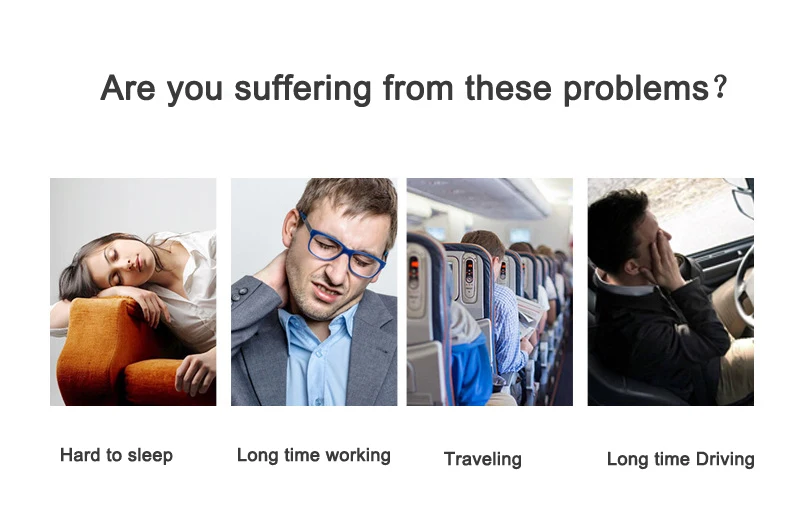 Are you suffering from these problems？

Hard to sleep

Long time working

Traveling

Long time Driving